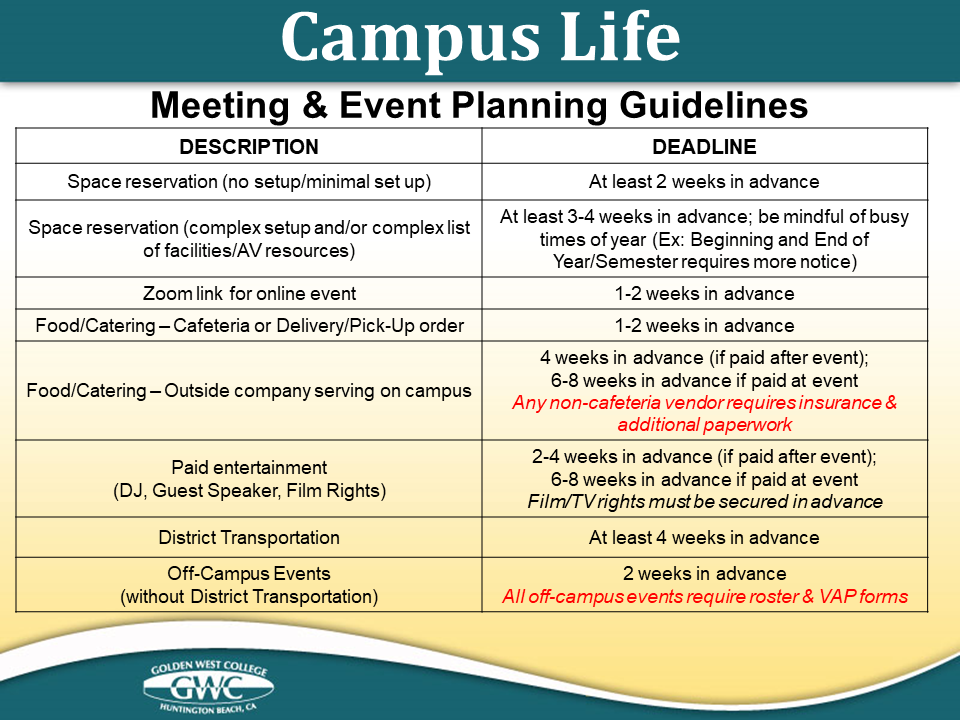 Campus Life

Meeting & Event Planning Guidelines

| DESCRIPTION | DEADLINE |
|---|---|
| Space reservation (no setup/minimal set up) | At least 2 weeks in advance |
| Space reservation (complex setup and/or complex list of facilities/AV resources) | At least 3-4 weeks in advance; be mindful of busy times of year (Ex: Beginning and End of Year/Semester requires more notice) |
| Zoom link for online event | 1-2 weeks in advance |
| Food/Catering – Cafeteria or Delivery/Pick-Up order | 1-2 weeks in advance |
| Food/Catering – Outside company serving on campus | 4 weeks in advance (if paid after event); 6-8 weeks in advance if paid at event Any non-cafeteria vendor requires insurance & additional paperwork |
| Paid entertainment (DJ, Guest Speaker, Film Rights) | 2-4 weeks in advance (if paid after event); 6-8 weeks in advance if paid at event Film/TV rights must be secured in advance |
| District Transportation | At least 4 weeks in advance |
| Off-Campus Events (without District Transportation) | 2 weeks in advance All off-campus events require roster & VAP forms |

GOLDEN WEST COLLEGE
GWC
HUNTINGTON BEACH, CA